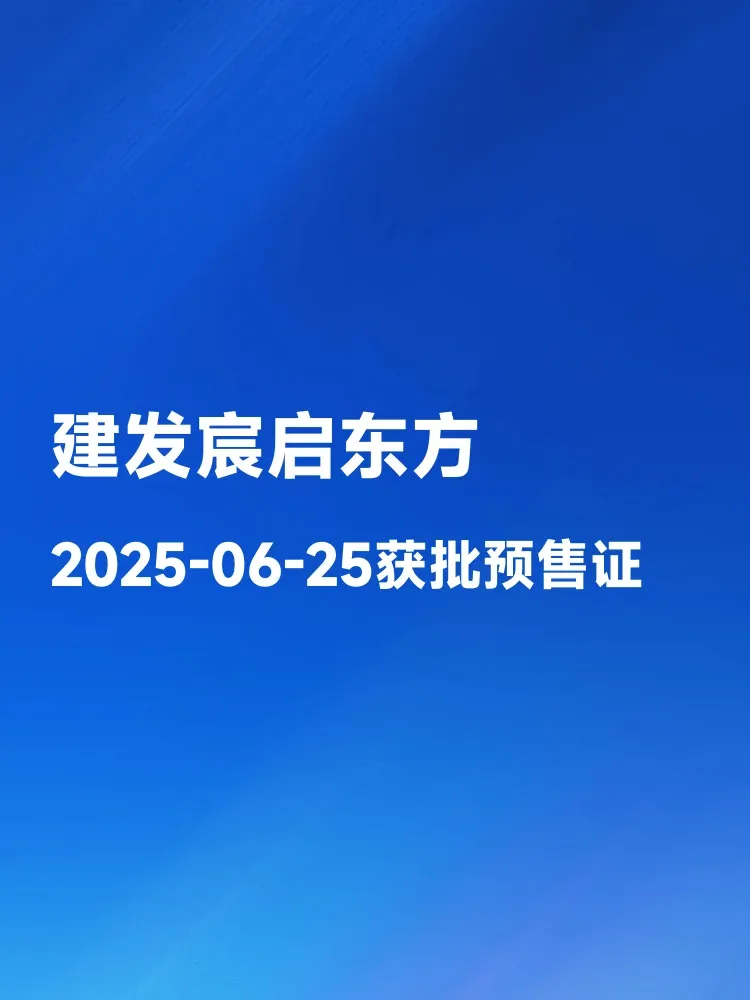 建发宸启东方

2025-06-25获批预售证